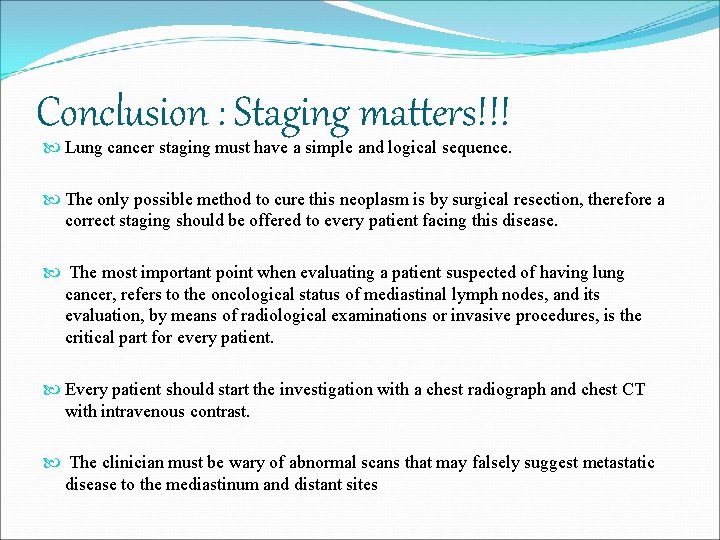 Conclusion : Staging matters!!!

Lung cancer staging must have a simple and logical sequence.

The only possible method to cure this neoplasm is by surgical resection, therefore a correct staging should be offered to every patient facing this disease.

The most important point when evaluating a patient suspected of having lung cancer, refers to the oncological status of mediastinal lymph nodes, and its evaluation, by means of radiological examinations or invasive procedures, is the critical part for every patient.

Every patient should start the investigation with a chest radiograph and chest CT with intravenous contrast.

The clinician must be wary of abnormal scans that may falsely suggest metastatic disease to the mediastinum and distant sites